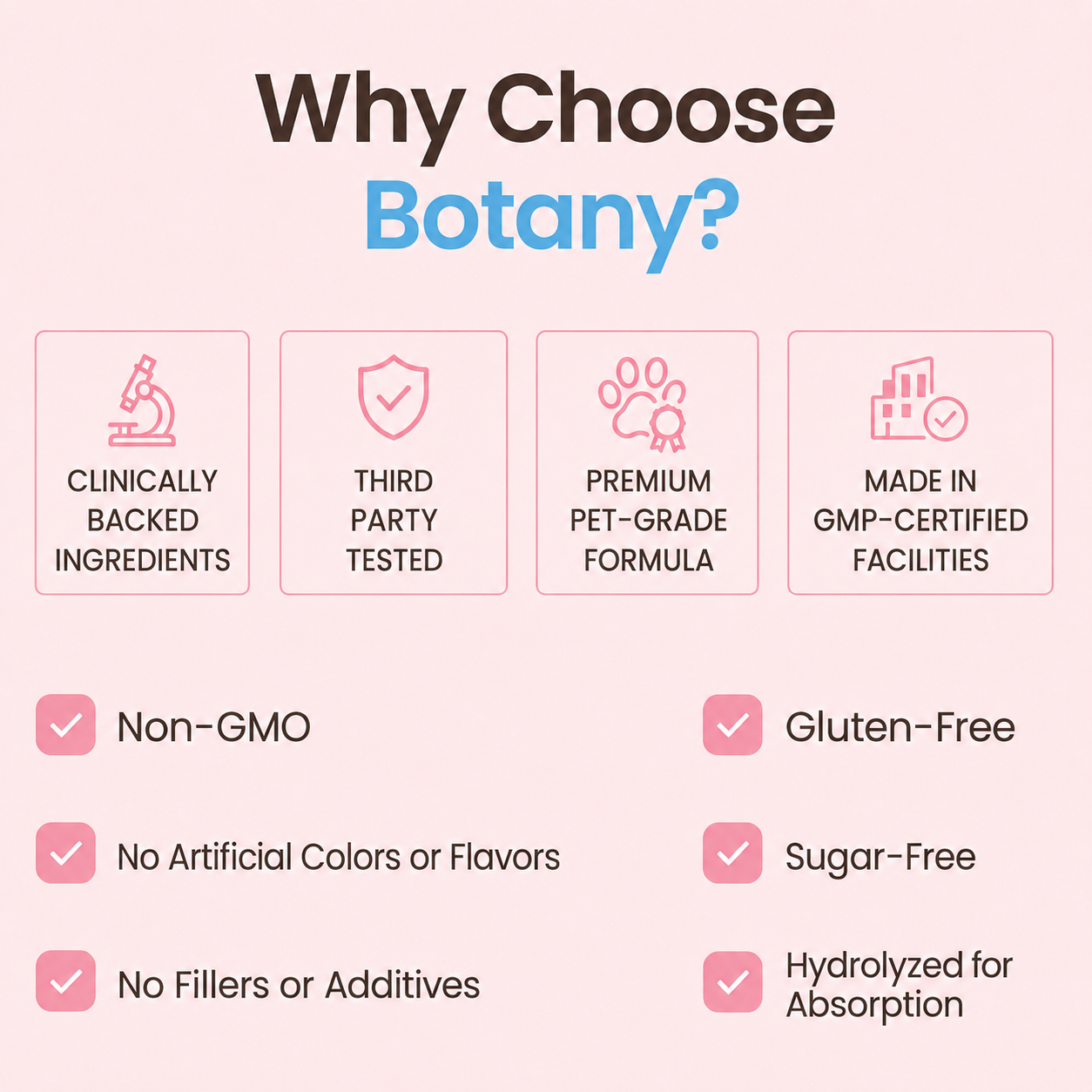 Why Choose Botany?

CLINICALLY BACKED INGREDIENTS

THIRD PARTY TESTED

PREMIUM PET-GRADE FORMULA

MADE IN GMP-CERTIFIED FACILITIES

Non-GMO

No Artificial Colors or Flavors

No Fillers or Additives

Gluten-Free

Sugar-Free

Hydrolyzed for Absorption